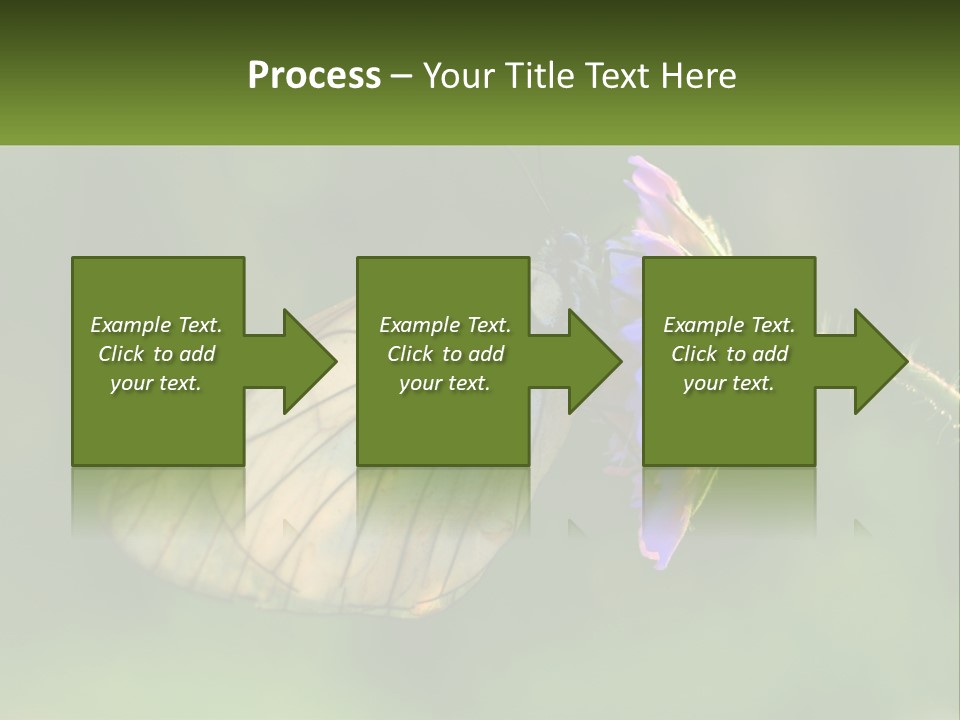 Process – Your Title Text Here

Example Text. Click to add your text.

Example Text. Click to add your text.

Example Text. Click to add your text.